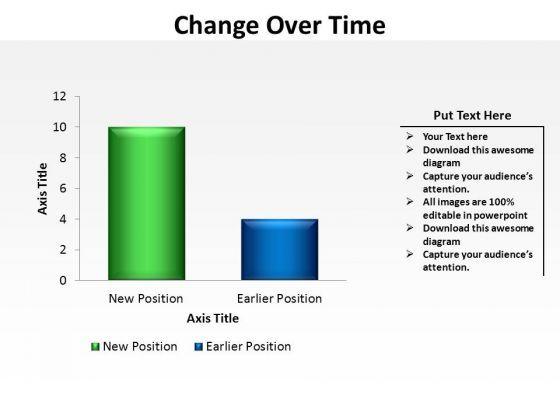 Change Over Time

12
10
8
6
4
2
0

Axis Title

New Position
Earlier Position

Axis Title

New Position
Earlier Position

Put Text Here

➢ Your Text here
➢ Download this awesome diagram
➢ Capture your audience's attention.
➢ All images are 100% editable in powerpoint
➢ Download this awesome diagram
➢ Capture your audience's attention.